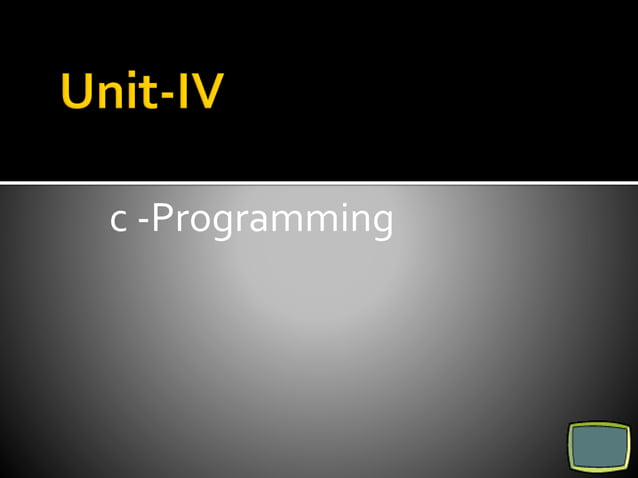 Unit-IV

c -Programming